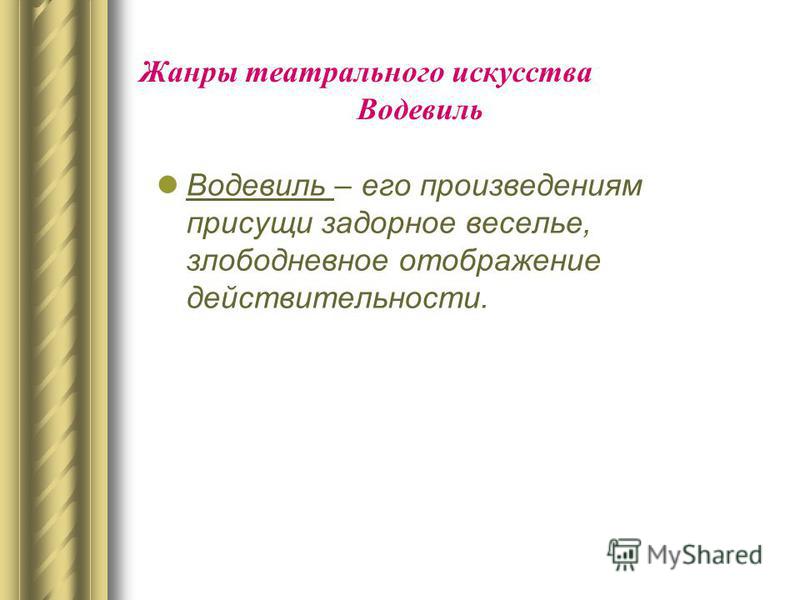 Жанры театрального искусства
Водевиль

Водевиль – его произведениям присущи задорное веселье, злободневное отображение действительности.

MyShared